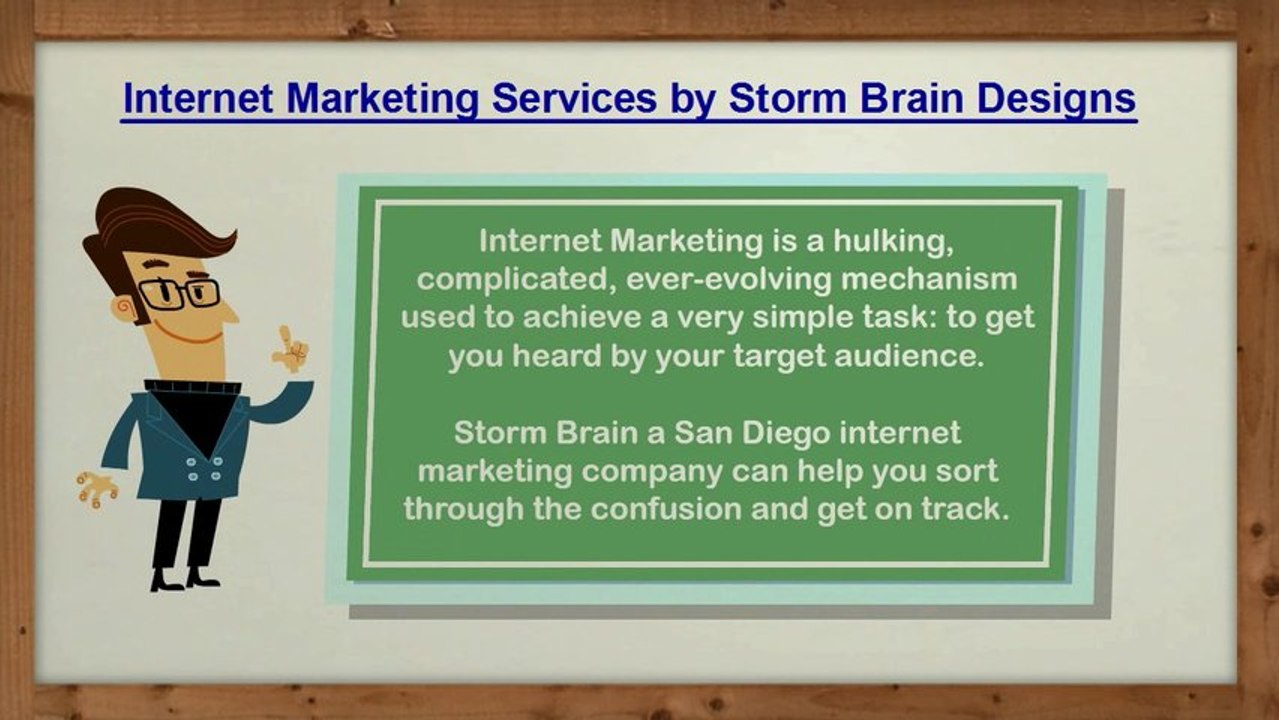 Internet Marketing Services by Storm Brain Designs

Internet Marketing is a hulking, complicated, ever-evolving mechanism used to achieve a very simple task: to get you heard by your target audience.

Storm Brain a San Diego internet marketing company can help you sort through the confusion and get on track.